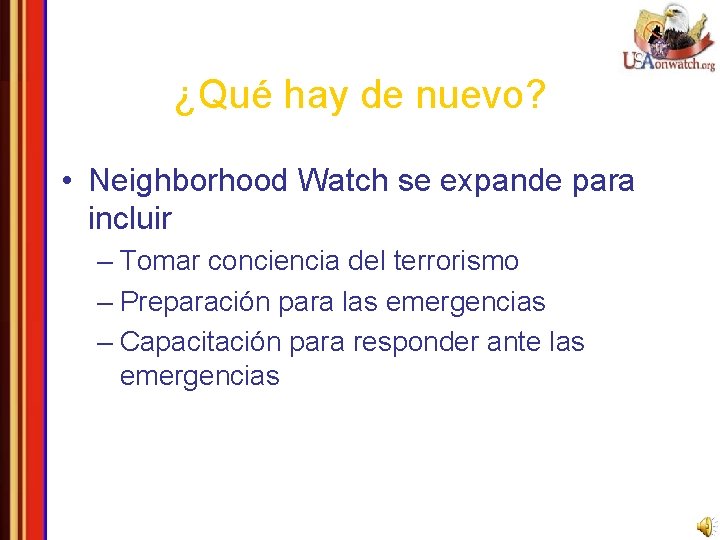 USAonwatch.org

¿Qué hay de nuevo?

• Neighborhood Watch se expande para incluir
– Tomar conciencia del terrorismo
– Preparación para las emergencias
– Capacitación para responder ante las emergencias